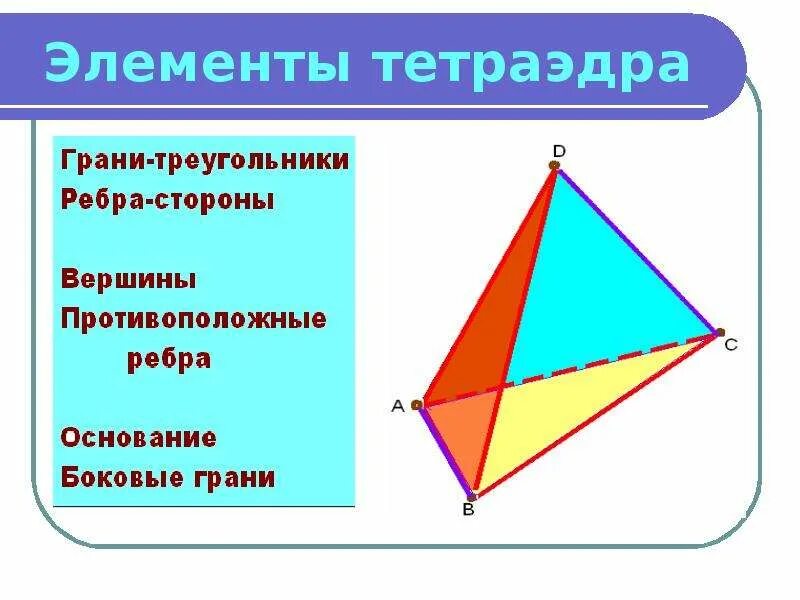 Элементы тетраэдра

Грани-треугольники
Ребра-стороны

Вершины
Противоположные ребра

Основание
Боковые грани

D
C
A
B